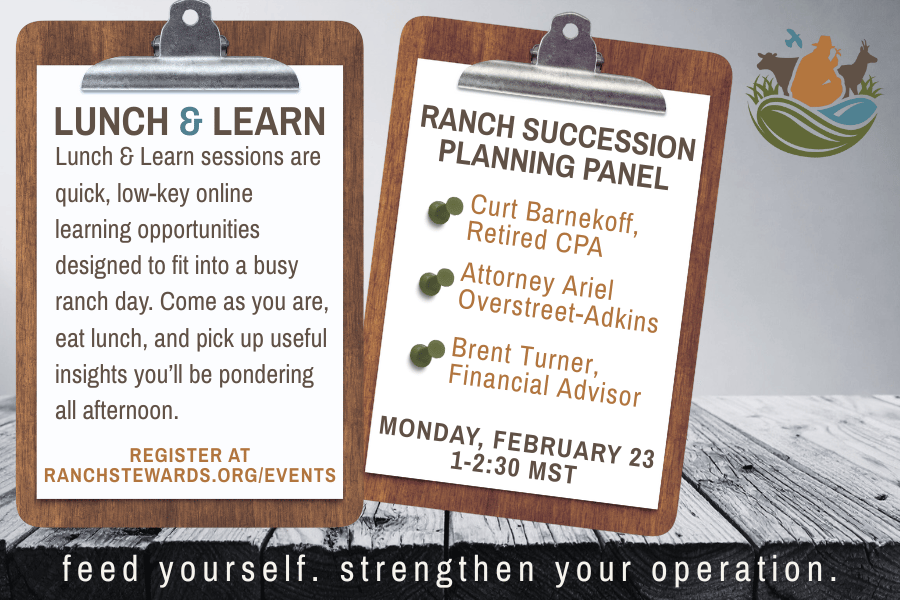 LUNCH & LEARN

Lunch & Learn sessions are quick, low-key online learning opportunities designed to fit into a busy ranch day. Come as you are, eat lunch, and pick up useful insights you'll be pondering all afternoon.

REGISTER AT RANCHSTEWARDS.ORG/EVENTS

RANCH SUCCESSION PLANNING PANEL

Curt Barnekoff, Retired CPA

Attorney Ariel Overstreet-Adkins

Brent Turner, Financial Advisor

MONDAY, FEBRUARY 23
1-2:30 MST

feed yourself. strengthen your operation.